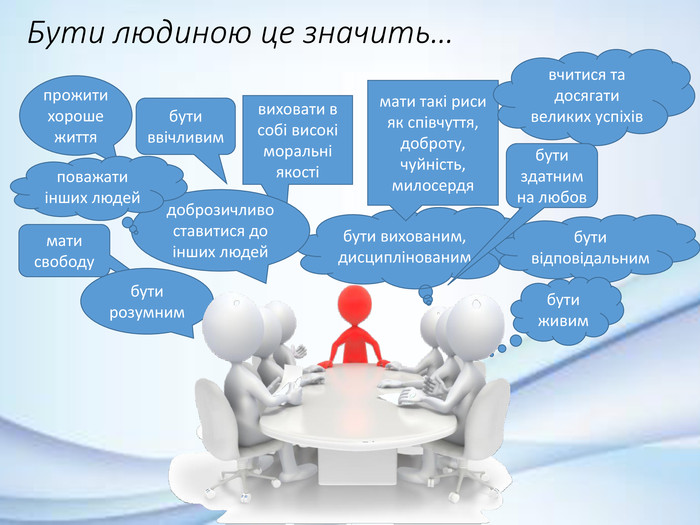 Бути людиною це значить…

прожити хороше життя

бути ввічливим

виховати в собі високі моральні якості

мати такі риси як співчуття, доброту, чуйність, милосердя

вчитися та досягати великих успіхів

поважати інших людей

доброзичливо ставитися до інших людей

бути здатним на любов

мати свободу

бути вихованим, дисциплінованим

бути відповідальним

бути розумним

бути живим